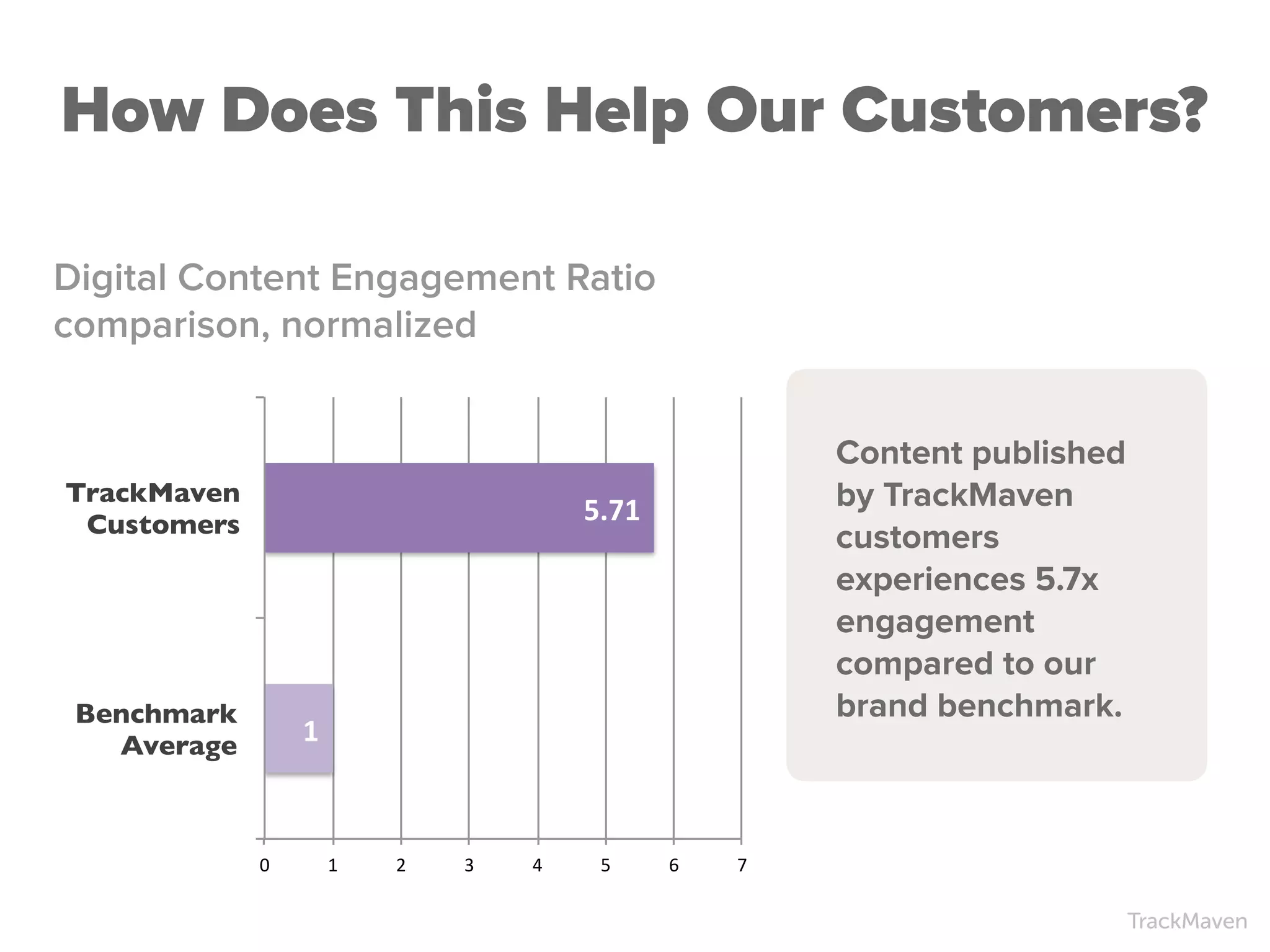 How Does This Help Our Customers?

Digital Content Engagement Ratio comparison, normalized

TrackMaven Customers
5.71

Benchmark Average
1

0 1 2 3 4 5 6 7

Content published by TrackMaven customers experiences 5.7x engagement compared to our brand benchmark.

TrackMaven